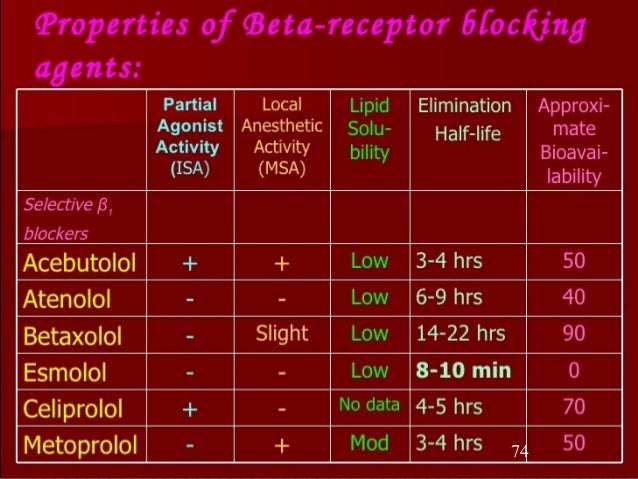 Properties of Beta-receptor blocking agents:

| | Partial Agonist Activity (ISA) | Local Anesthetic Activity (MSA) | Lipid Solubility | Elimination Half-life | Approximate Bioavailability |
|---|---|---|---|---|---|
| Selective $\beta_1$ blockers | | | | | |
| Acebutolol | + | + | Low | 3-4 hrs | 50 |
| Atenolol | - | - | Low | 6-9 hrs | 40 |
| Betaxolol | - | Slight | Low | 14-22 hrs | 90 |
| Esmolol | - | - | Low | 8-10 min | 0 |
| Celiprolol | + | - | No data | 4-5 hrs | 70 |
| Metoprolol | - | + | Mod | 3-4 hrs | 50 |

74